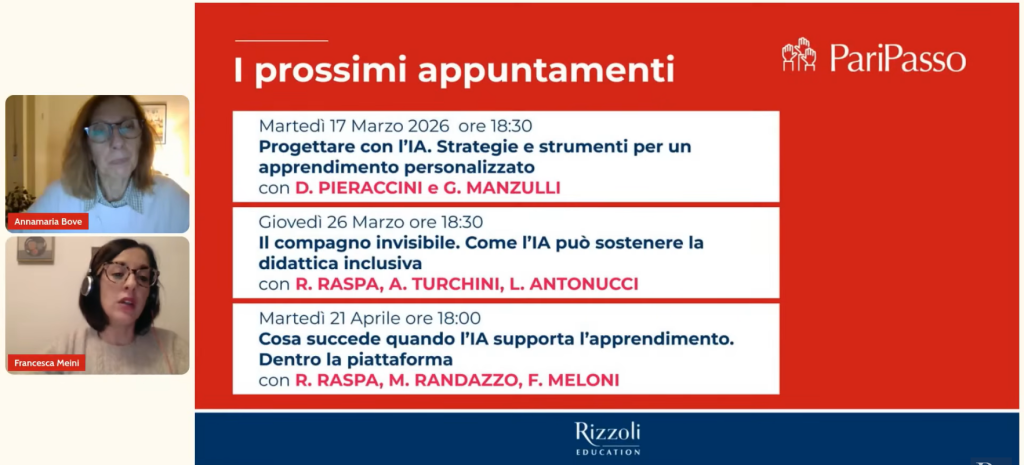 Annamaria Bove

Francesca Meini

I prossimi appuntamenti

PariPasso

Martedì 17 Marzo 2026 ore 18:30
Progettare con l'IA. Strategie e strumenti per un apprendimento personalizzato
con D. PIERACCINI e G. MANZULLI

Giovedì 26 Marzo ore 18:30
Il compagno invisibile. Come l'IA può sostenere la didattica inclusiva
con R. RASPA, A. TURCHINI, L. ANTONUCCI

Martedì 21 Aprile ore 18:00
Cosa succede quando l'IA supporta l'apprendimento. Dentro la piattaforma
con R. RASPA, M. RANDAZZO, F. MELONI

Rizzoli
EDUCATION